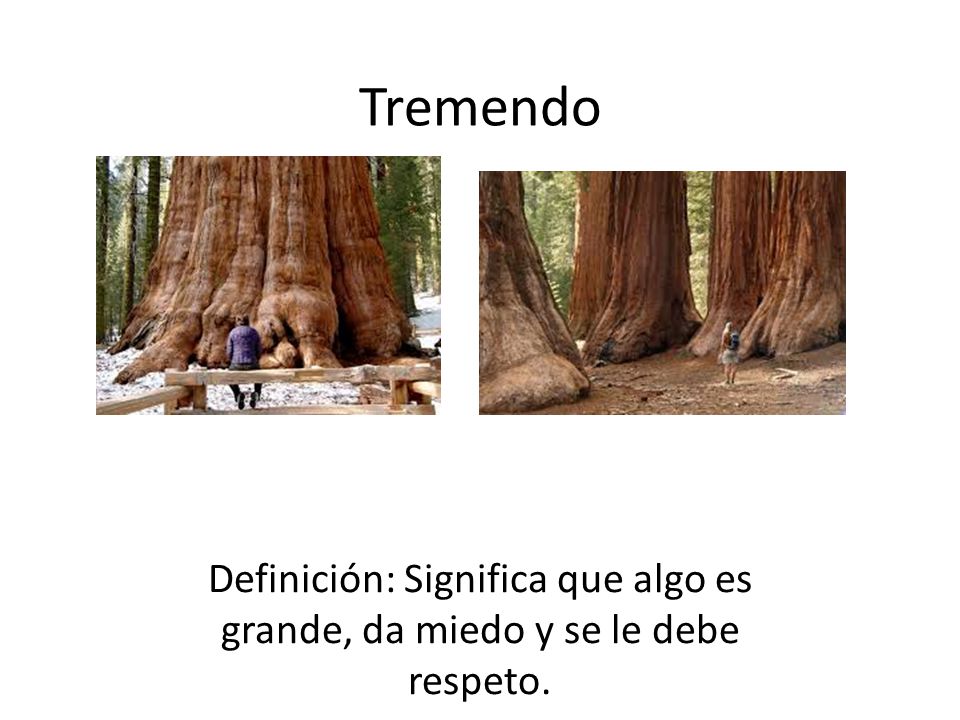 Tremendo

Definición: Significa que algo es grande, da miedo y se le debe respeto.